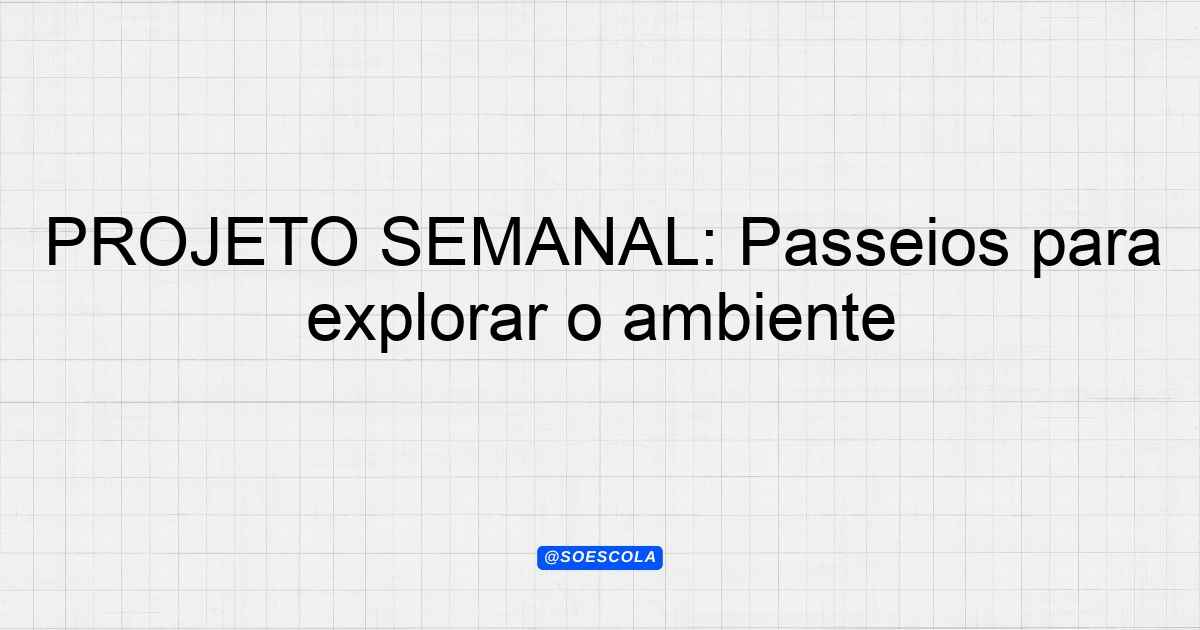 PROJETO SEMANAL: Passeios para explorar o ambiente

@SOESCOLA